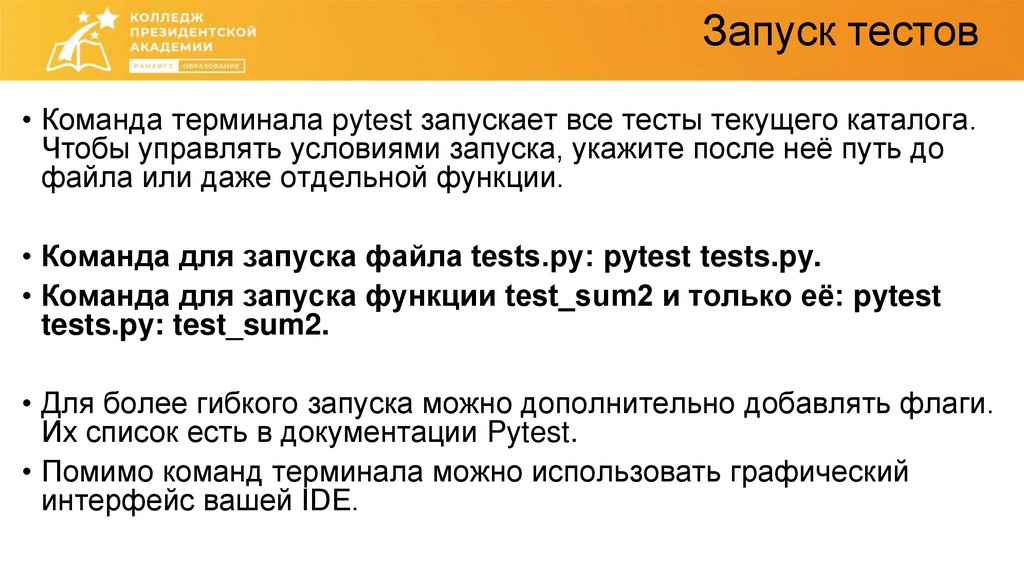 КОЛЛЕДЖ ПРЕЗИДЕНТСКОЙ АКАДЕМИИ
РАНХИГС ОБРАЗОВАНИЕ

Запуск тестов

• Команда терминала pytest запускает все тесты текущего каталога. Чтобы управлять условиями запуска, укажите после неё путь до файла или даже отдельной функции.

• Команда для запуска файла tests.py: pytest tests.py.
• Команда для запуска функции test_sum2 и только её: pytest tests.py: test_sum2.

• Для более гибкого запуска можно дополнительно добавлять флаги. Их список есть в документации Pytest.
• Помимо команд терминала можно использовать графический интерфейс вашей IDE.